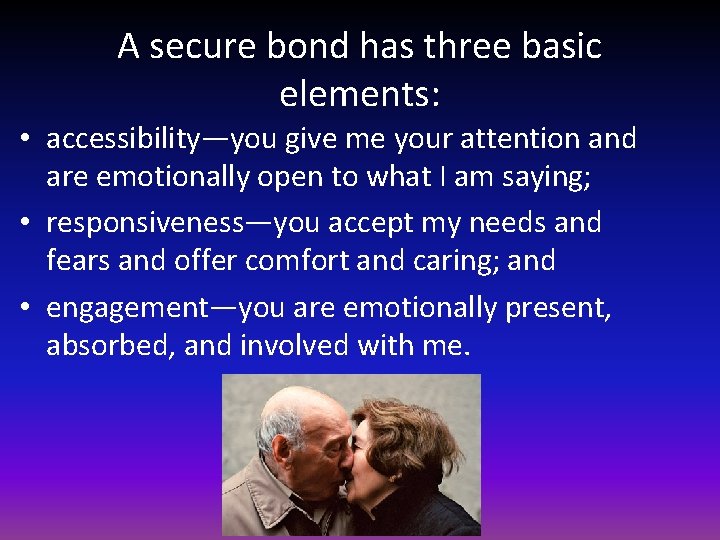 A secure bond has three basic elements:

• accessibility—you give me your attention and are emotionally open to what I am saying;

• responsiveness—you accept my needs and fears and offer comfort and caring; and

• engagement—you are emotionally present, absorbed, and involved with me.